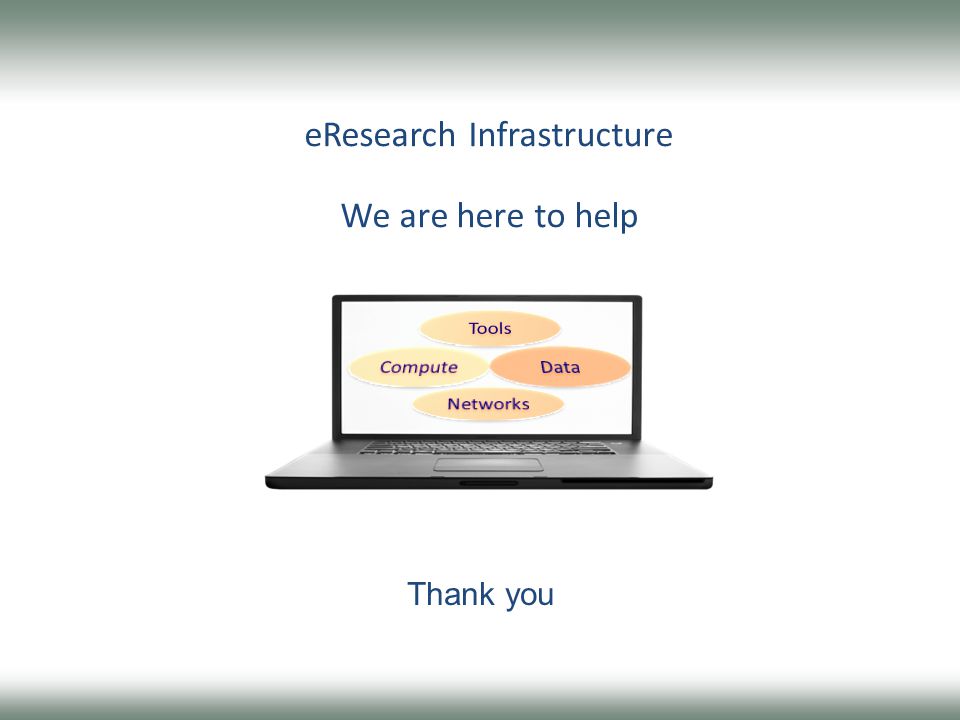 eResearch Infrastructure

We are here to help

Tools

Compute

Data

Networks

Thank you